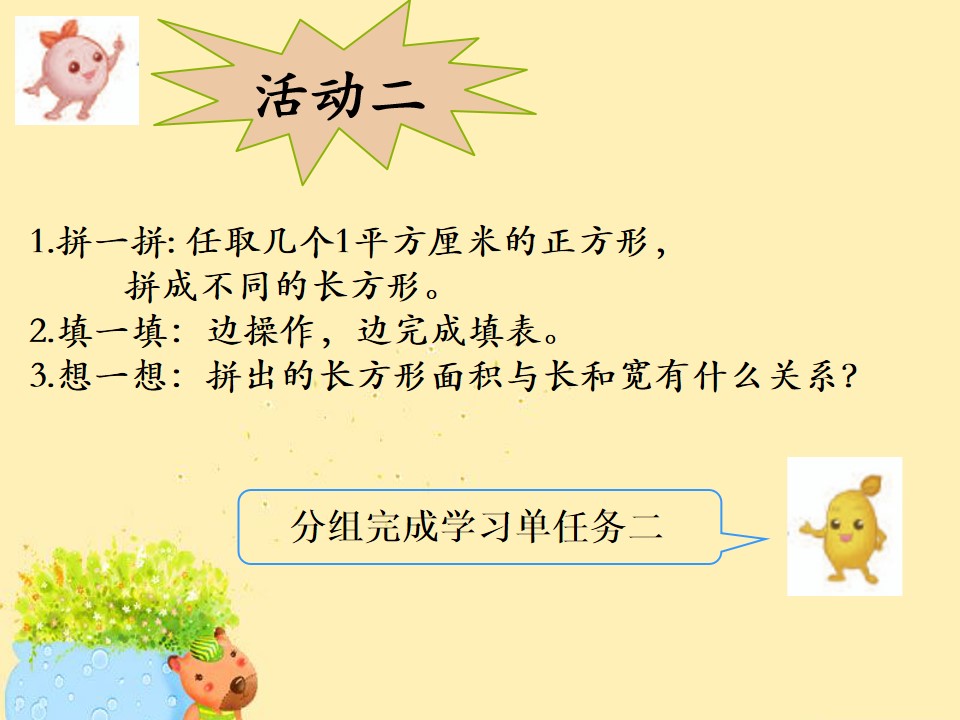 活动二

1.拼一拼: 任取几个1平方厘米的正方形，拼成不同的长方形。
2.填一填：边操作，边完成填表。
3.想一想：拼出的长方形面积与长和宽有什么关系?

分组完成学习单任务二